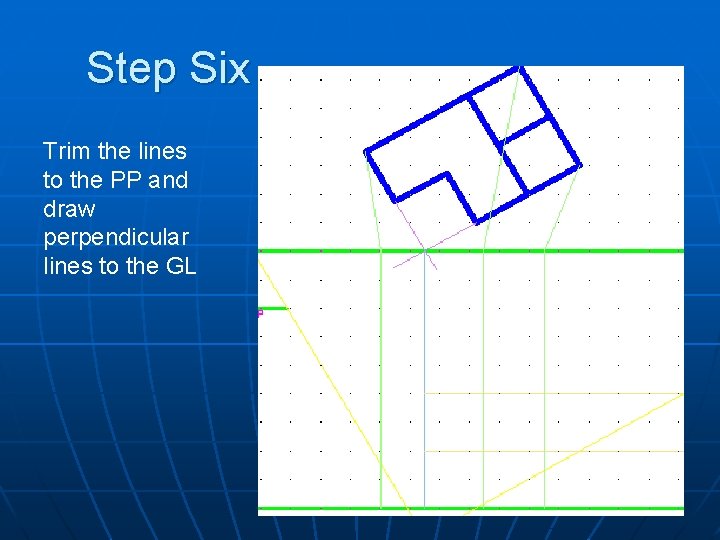 Step Six

Trim the lines to the PP and draw perpendicular lines to the GL